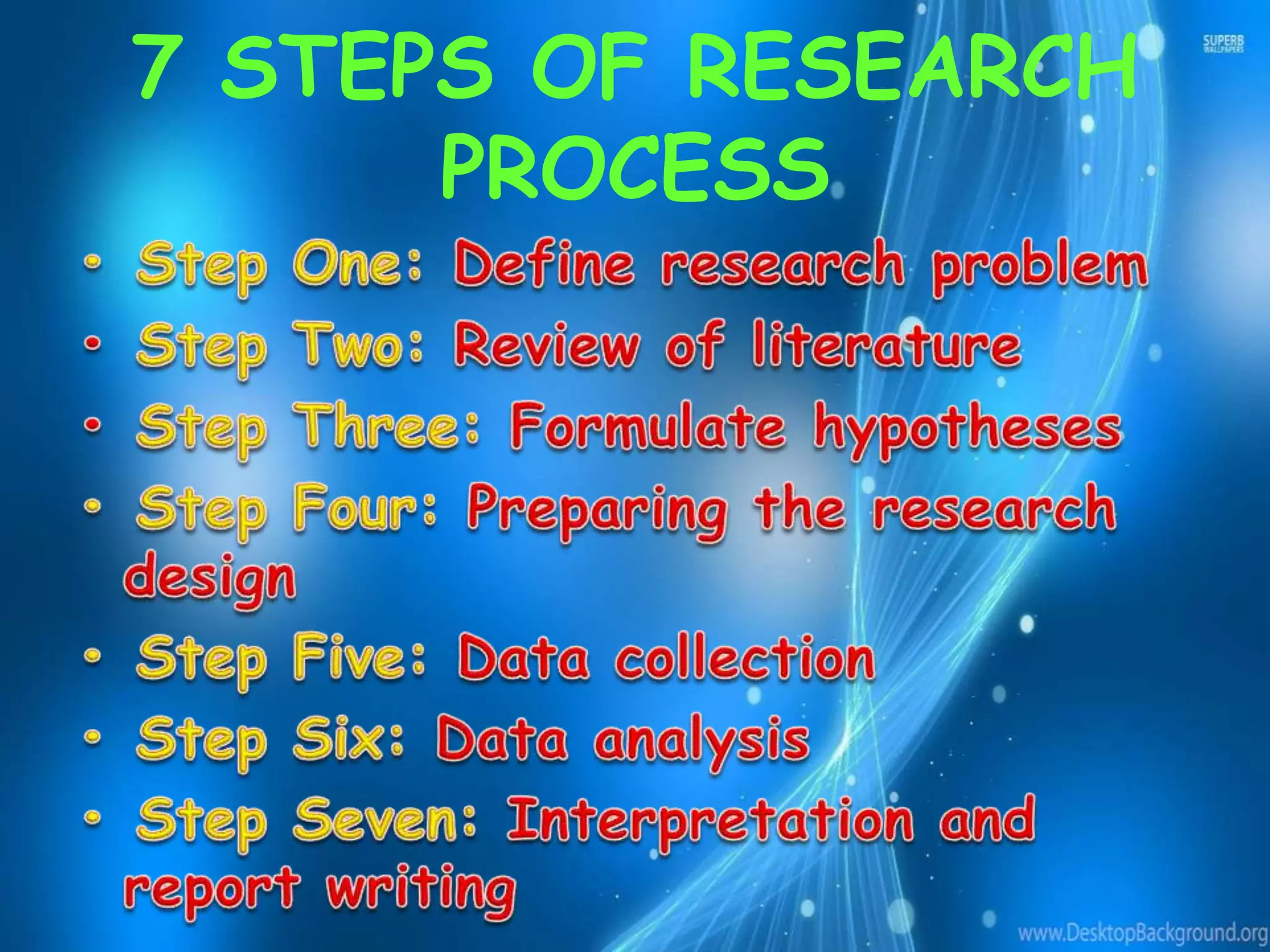 7 STEPS OF RESEARCH PROCESS

SUPERB WALLPAPERS

• Step One: Define research problem
• Step Two: Review of literature
• Step Three: Formulate hypotheses
• Step Four: Preparing the research design
• Step Five: Data collection
• Step Six: Data analysis
• Step Seven: Interpretation and report writing

www.DesktopBackground.org